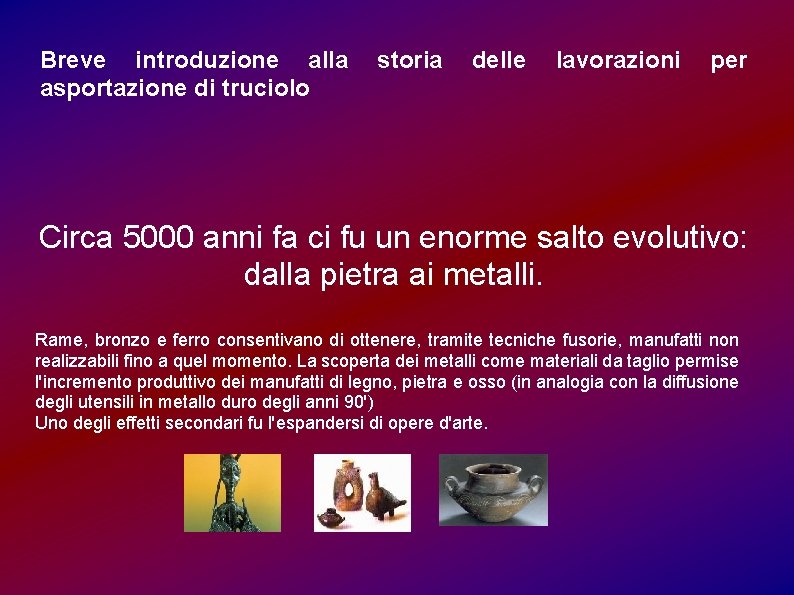 Breve introduzione alla storia delle lavorazioni per asportazione di truciolo

Circa 5000 anni fa ci fu un enorme salto evolutivo: dalla pietra ai metalli.

Rame, bronzo e ferro consentivano di ottenere, tramite tecniche fusorie, manufatti non realizzabili fino a quel momento. La scoperta dei metalli come materiali da taglio permise l'incremento produttivo dei manufatti di legno, pietra e osso (in analogia con la diffusione degli utensili in metallo duro degli anni 90')
Uno degli effetti secondari fu l'espandersi di opere d'arte.